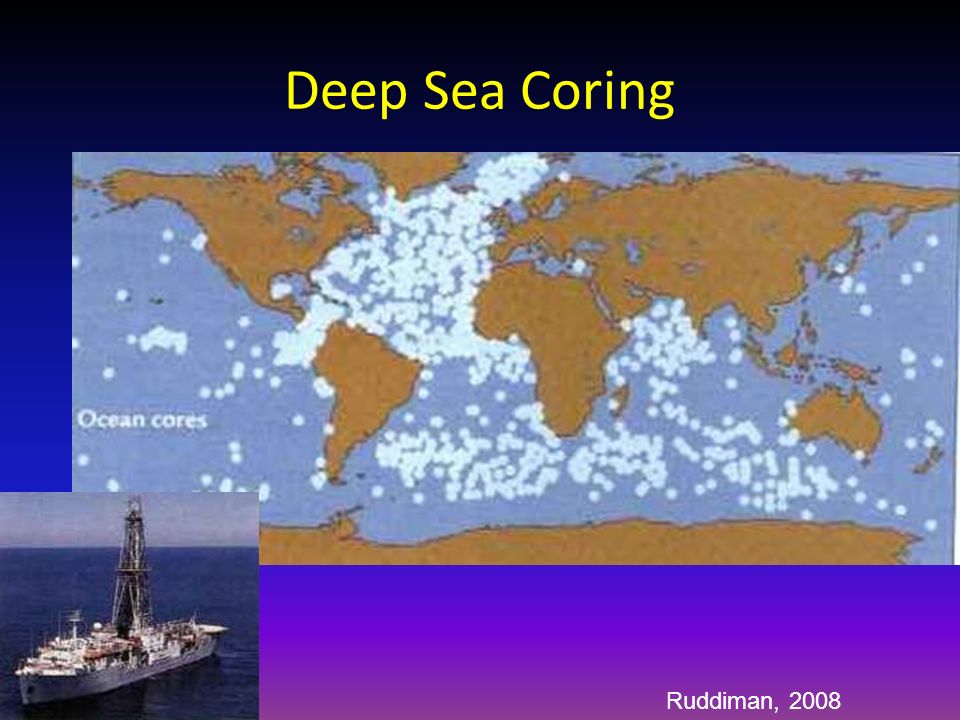 Deep Sea Coring

Ocean cores

Ruddiman, 2008